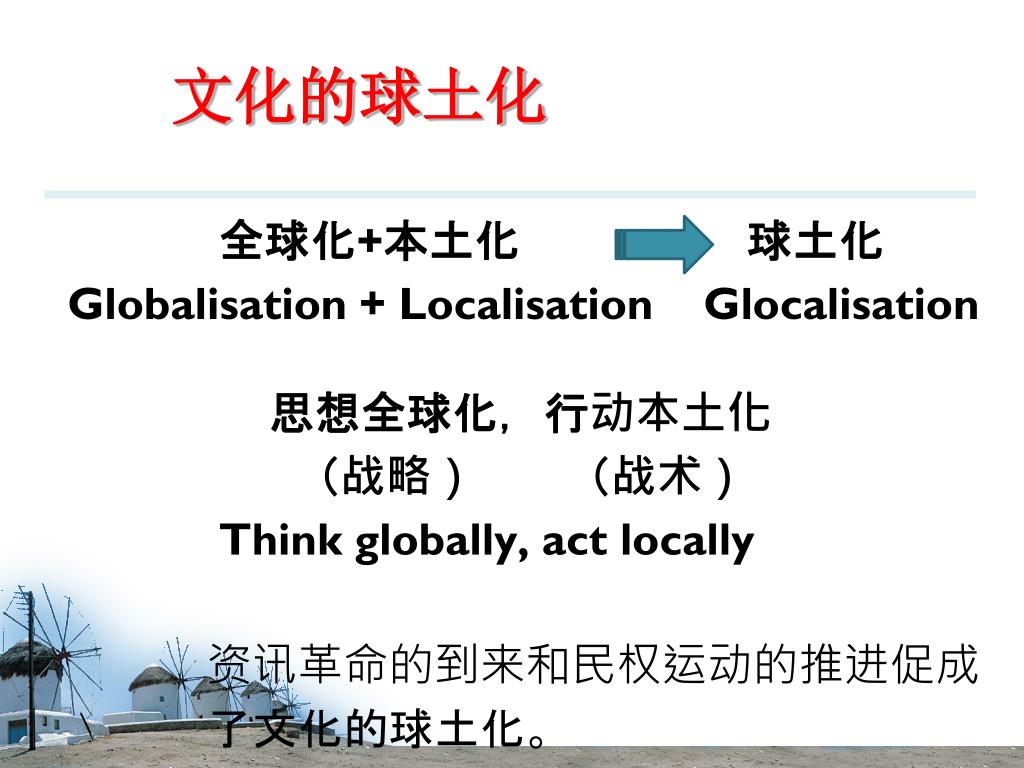 文化的球土化

全球化+本土化 球土化
Globalisation + Localisation Glocalisation

思想全球化，行动本土化
（战略） （战术）
Think globally, act locally

资讯革命的到来和民权运动的推进促成了文化的球土化。